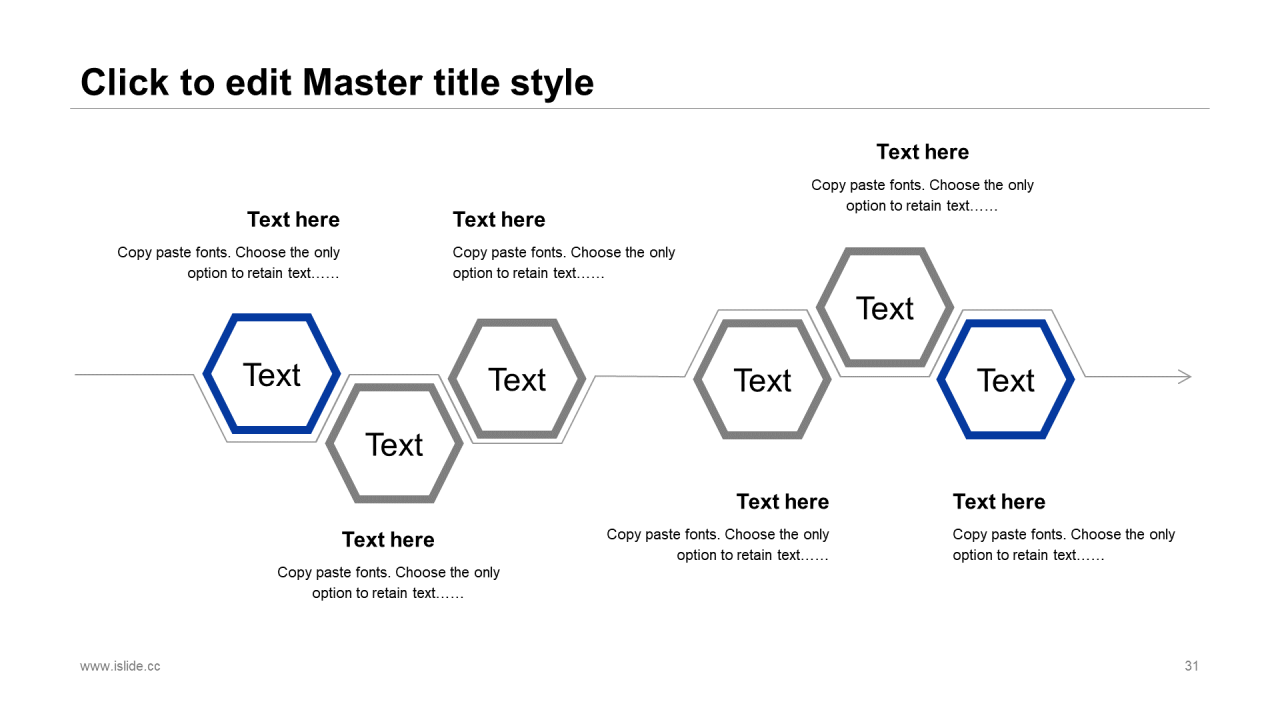 Click to edit Master title style

Text here
Copy paste fonts. Choose the only option to retain text……

Text here
Copy paste fonts. Choose the only option to retain text……

Text here
Copy paste fonts. Choose the only option to retain text……

Text

Text

Text

Text

Text

Text

Text here
Copy paste fonts. Choose the only option to retain text……

Text here
Copy paste fonts. Choose the only option to retain text……

Text here
Copy paste fonts. Choose the only option to retain text……

www.islide.cc

31